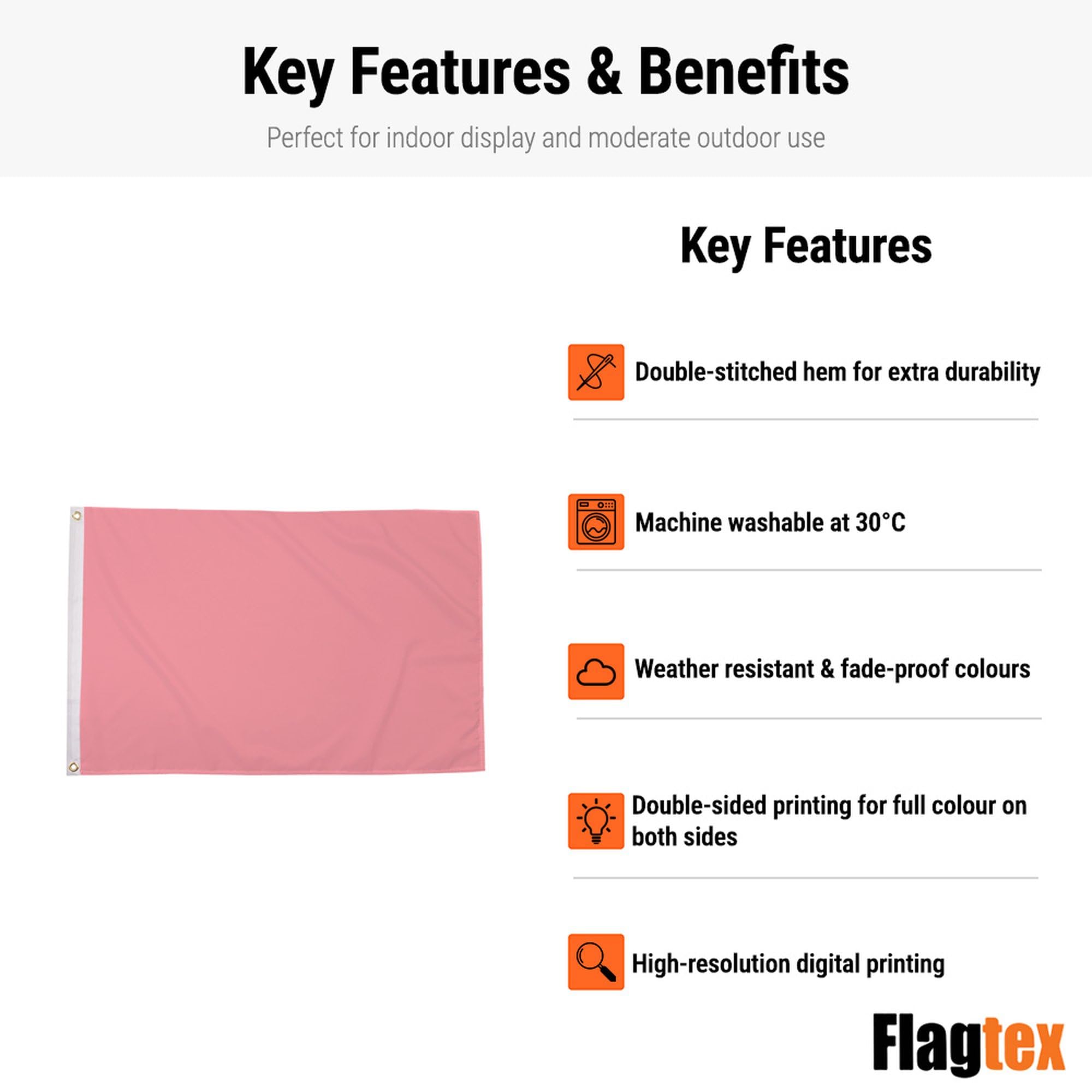 Key Features & Benefits

Perfect for indoor display and moderate outdoor use

Key Features

Double-stitched hem for extra durability

Machine washable at 30°C

Weather resistant & fade-proof colours

Double-sided printing for full colour on both sides

High-resolution digital printing

Flagtex